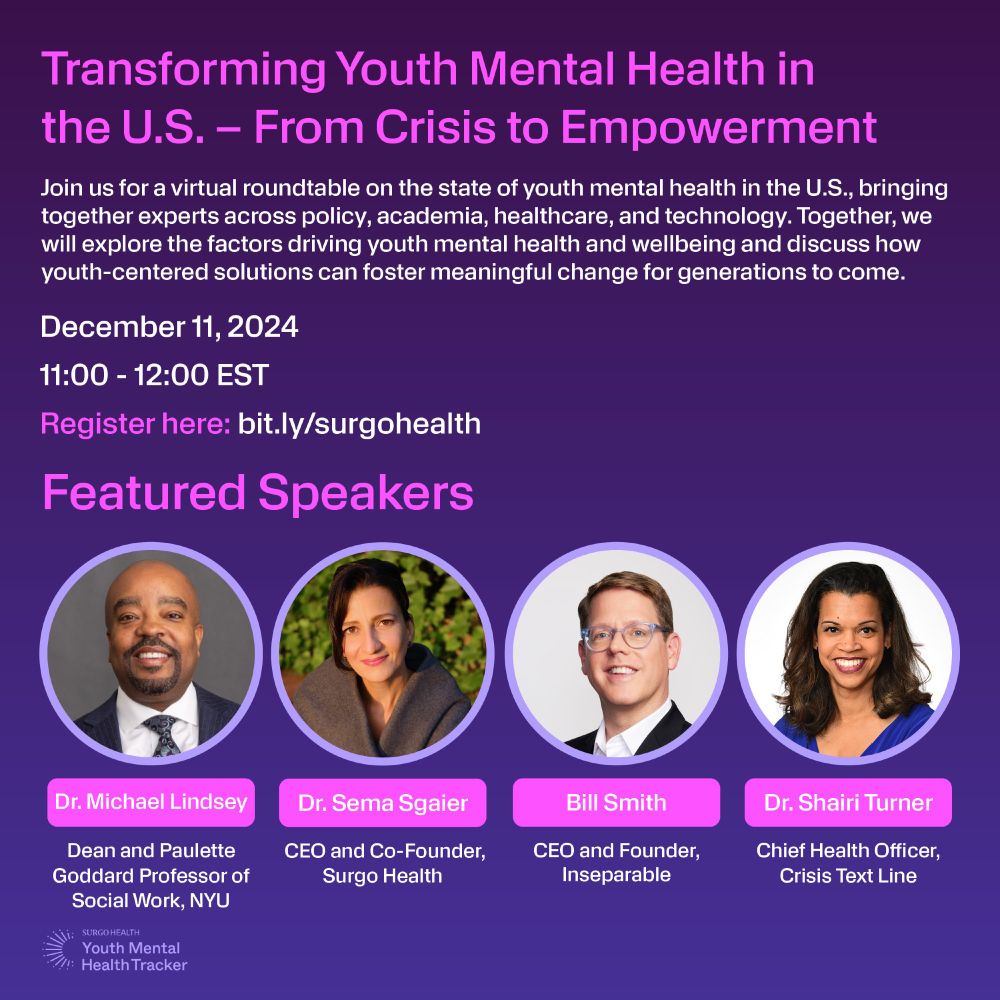 Transforming Youth Mental Health in the U.S. – From Crisis to Empowerment

Join us for a virtual roundtable on the state of youth mental health in the U.S., bringing together experts across policy, academia, healthcare, and technology. Together, we will explore the factors driving youth mental health and wellbeing and discuss how youth-centered solutions can foster meaningful change for generations to come.

December 11, 2024

11:00 - 12:00 EST

Register here: bit.ly/surgohealth

Featured Speakers

Dr. Michael Lindsey

Dean and Paulette Goddard Professor of Social Work, NYU

Dr. Sema Sgaier

CEO and Co-Founder, Surgo Health

Bill Smith

CEO and Founder, Inseparable

Dr. Shairi Turner

Chief Health Officer, Crisis Text Line

SURGO HEALTH
Youth Mental Health Tracker